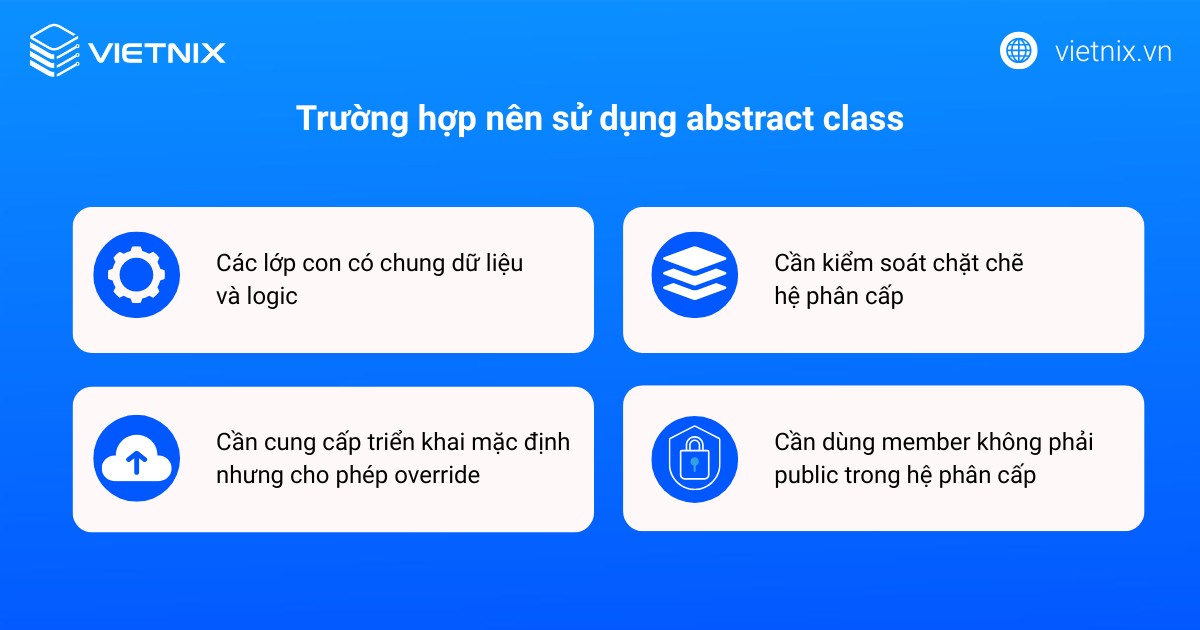 VIETNIX

vietnix.vn

Trường hợp nên sử dụng abstract class

Các lớp con có chung dữ liệu và logic

Cần kiểm soát chặt chẽ hệ phân cấp

Cần cung cấp triển khai mặc định nhưng cho phép override

Cần dùng member không phải public trong hệ phân cấp